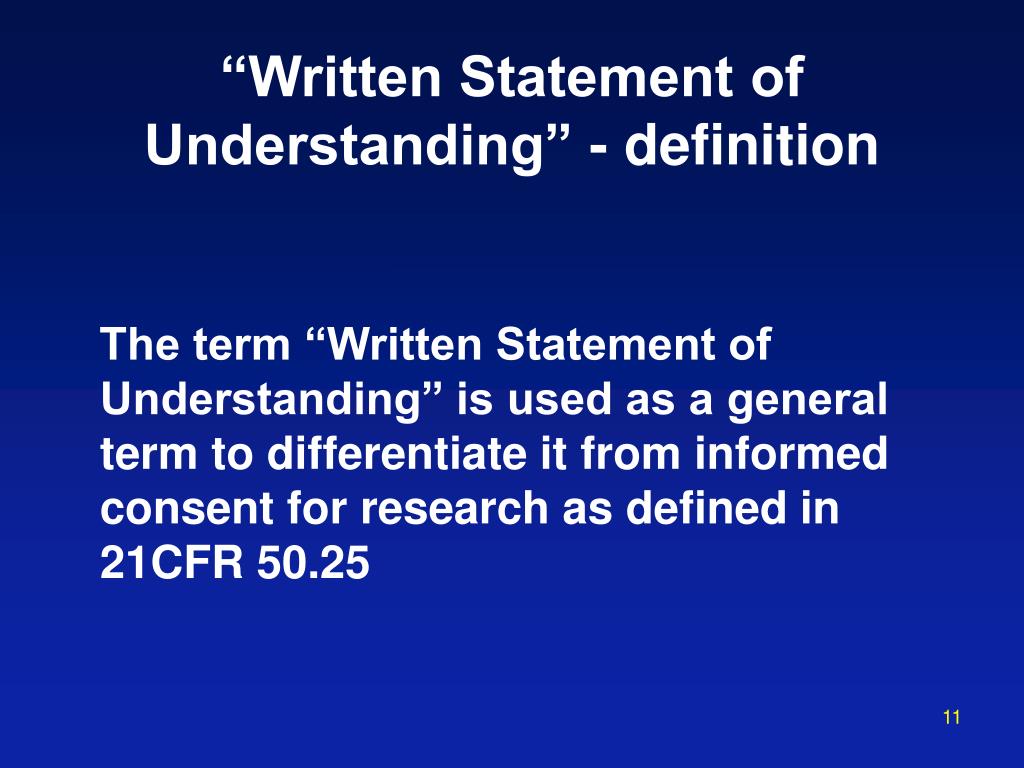 “Written Statement of Understanding” - definition

The term “Written Statement of Understanding” is used as a general term to differentiate it from informed consent for research as defined in 21CFR 50.25

11